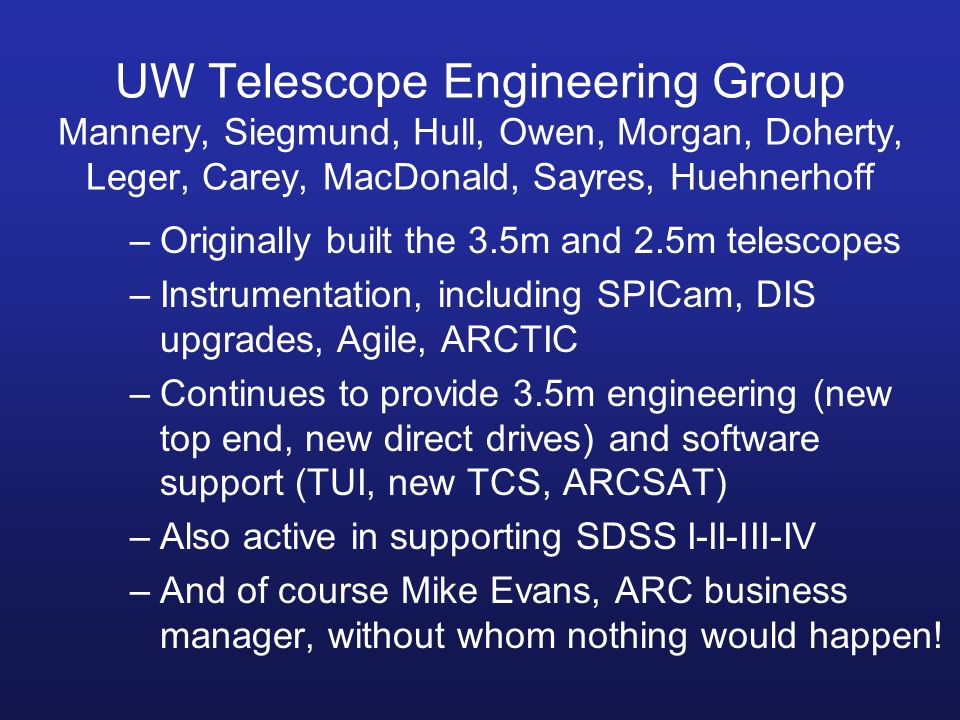 UW Telescope Engineering Group
Mannery, Siegmund, Hull, Owen, Morgan, Doherty, Leger, Carey, MacDonald, Sayres, Huehnerhoff

– Originally built the 3.5m and 2.5m telescopes
– Instrumentation, including SPICam, DIS upgrades, Agile, ARCTIC
– Continues to provide 3.5m engineering (new top end, new direct drives) and software support (TUI, new TCS, ARCSAT)
– Also active in supporting SDSS I-II-III-IV
– And of course Mike Evans, ARC business manager, without whom nothing would happen!